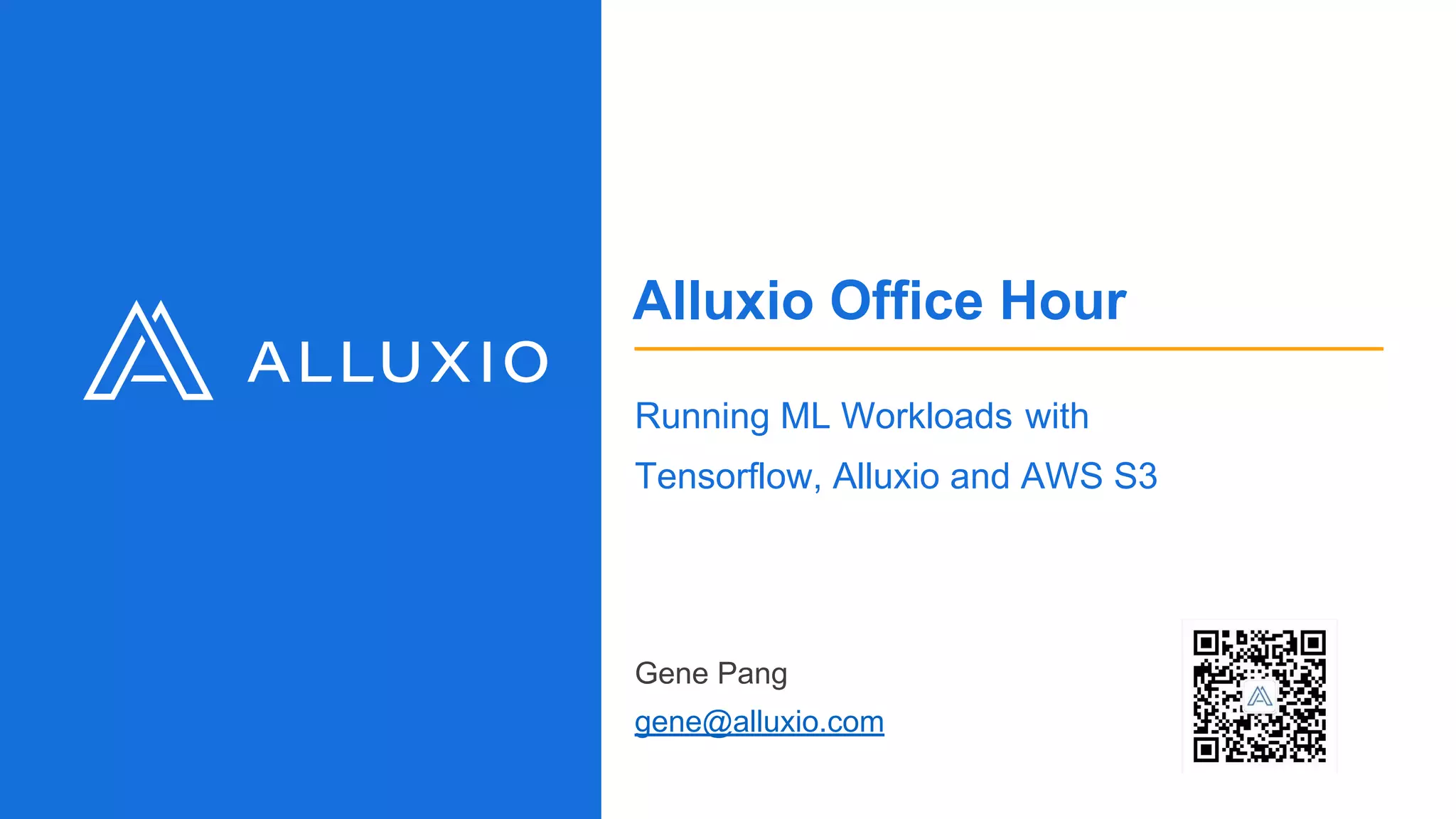 ALLUXIO

Alluxio Office Hour

Running ML Workloads with Tensorflow, Alluxio and AWS S3

Gene Pang
gene@alluxio.com